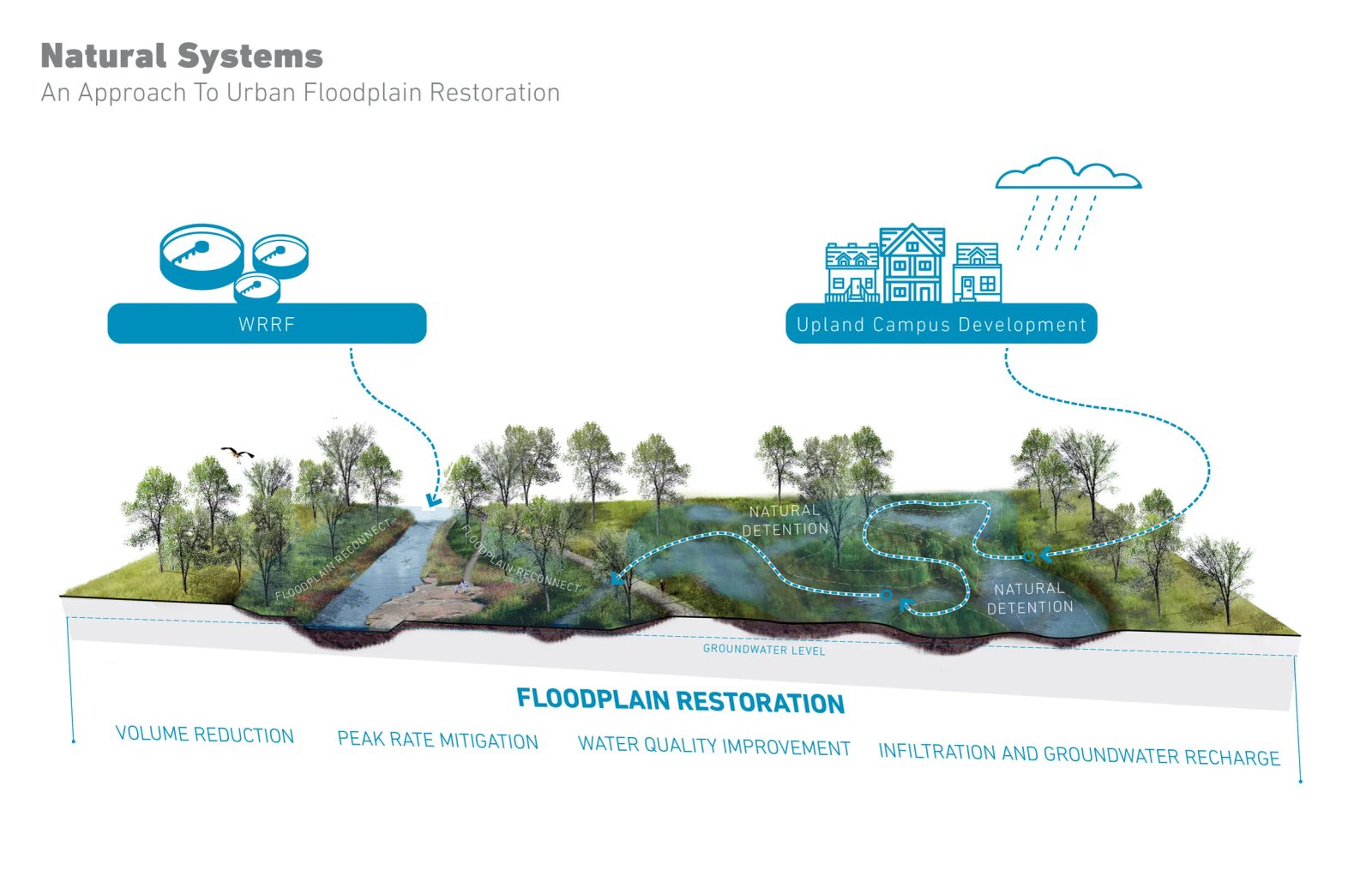 Natural Systems
An Approach To Urban Floodplain Restoration

WRRF

Upland Campus Development

FLOODPLAIN RECONNECT

FLOODPLAIN RECONNECT

NATURAL DETENTION

NATURAL DETENTION

GROUNDWATER LEVEL

FLOODPLAIN RESTORATION

VOLUME REDUCTION

PEAK RATE MITIGATION

WATER QUALITY IMPROVEMENT

INFILTRATION AND GROUNDWATER RECHARGE